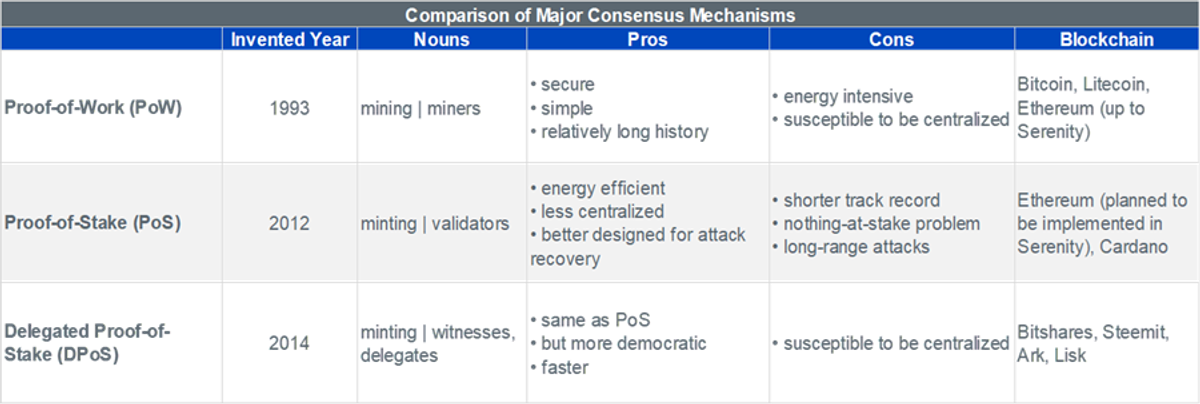 Comparison of Major Consensus Mechanisms

| | Invented Year | Nouns | Pros | Cons | Blockchain |
|---|---|---|---|---|---|
| Proof-of-Work (PoW) | 1993 | mining \| miners | • secure • simple • relatively long history | • energy intensive • susceptible to be centralized | Bitcoin, Litecoin, Ethereum (up to Serenity) |
| Proof-of-Stake (PoS) | 2012 | minting \| validators | • energy efficient • less centralized • better designed for attack recovery | • shorter track record • nothing-at-stake problem • long-range attacks | Ethereum (planned to be implemented in Serenity), Cardano |
| Delegated Proof-of-Stake (DPoS) | 2014 | minting \| witnesses, delegates | • same as PoS • but more democratic • faster | • susceptible to be centralized | Bitshares, Steemit, Ark, Lisk |